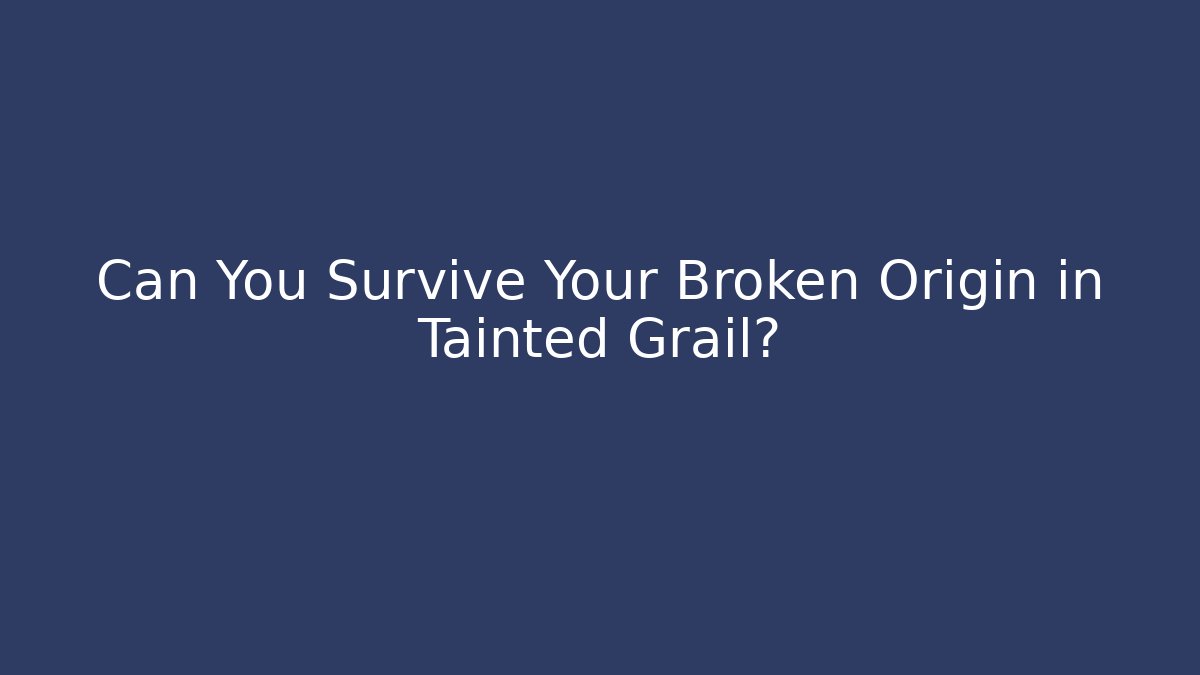 Can You Survive Your Broken Origin in Tainted Grail?